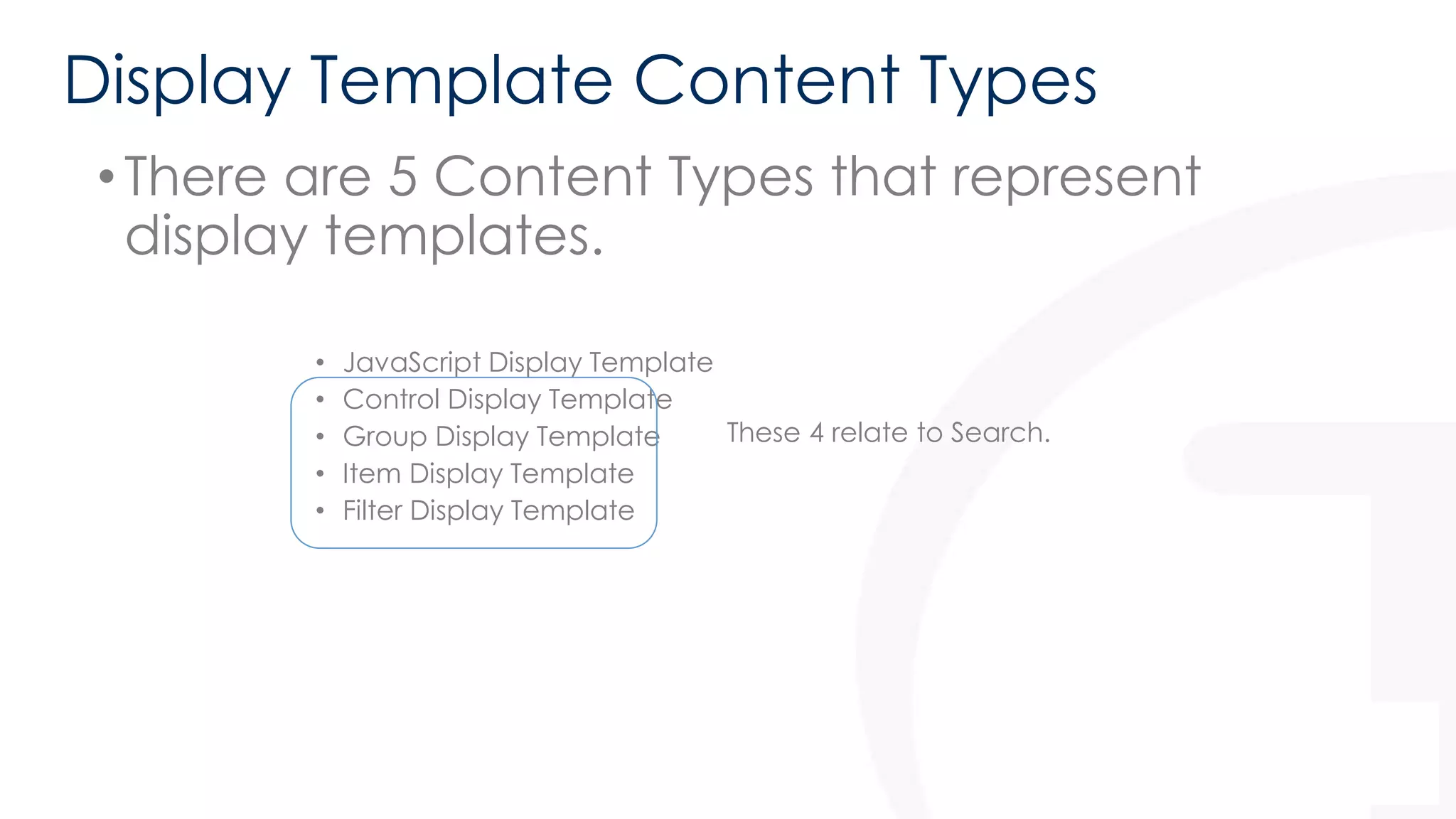 Display Template Content Types

• There are 5 Content Types that represent display templates.

• JavaScript Display Template
• Control Display Template
• Group Display Template
• Item Display Template
• Filter Display Template

These 4 relate to Search.